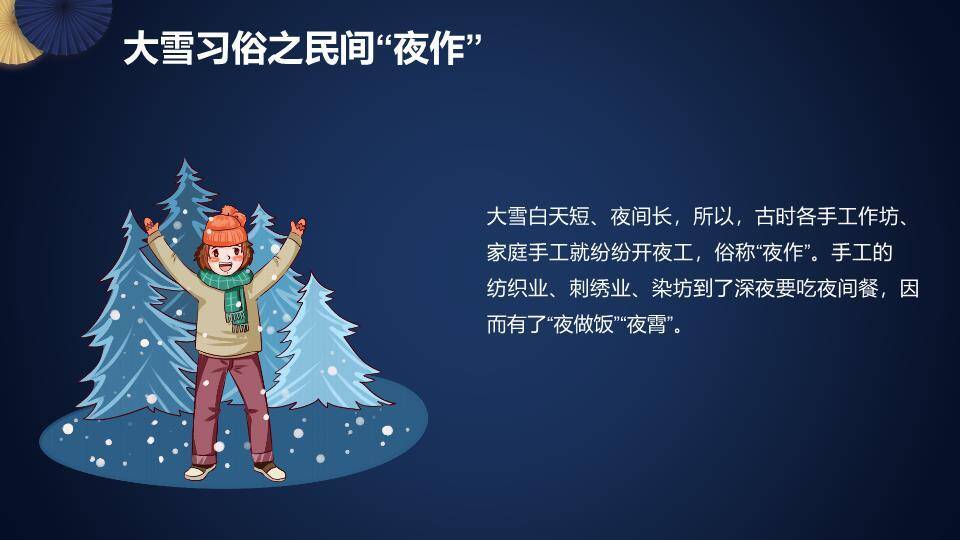 大雪习俗之民间“夜作”

大雪白天短、夜间长，所以，古时各手工作坊、家庭手工就纷纷开夜工，俗称“夜作”。手工的纺织业、刺绣业、染坊到了深夜要吃夜间餐，因而有了“夜做饭”“夜霄”。